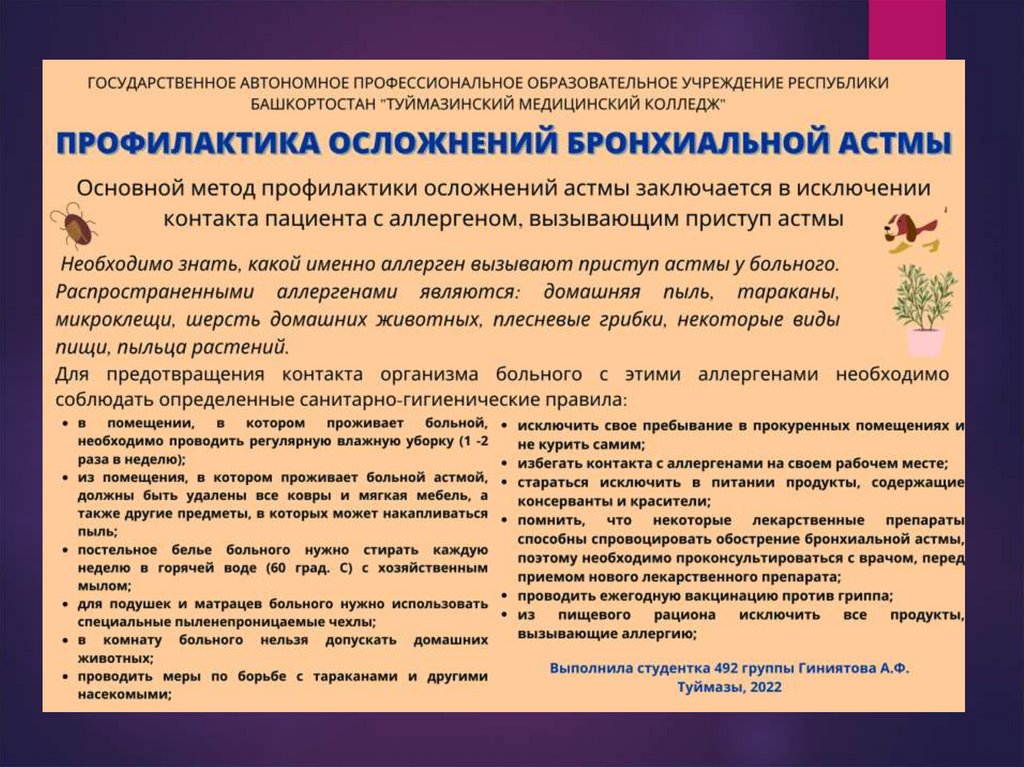 ГОСУДАРСТВЕННОЕ АВТОНОМНОЕ ПРОФЕССИОНАЛЬНОЕ ОБРАЗОВАТЕЛЬНОЕ УЧРЕЖДЕНИЕ РЕСПУБЛИКИ БАШКОРТОСТАН "ТУЙМАЗИНСКИЙ МЕДИЦИНСКИЙ КОЛЛЕДЖ"

ПРОФИЛАКТИКА ОСЛОЖНЕНИЙ БРОНХИАЛЬНОЙ АСТМЫ

Основной метод профилактики осложнений астмы заключается в исключении контакта пациента с аллергеном, вызывающим приступ астмы

Необходимо знать, какой именно аллерген вызывают приступ астмы у больного. Распространенными аллергенами являются: домашняя пыль, тараканы, микроклещи, шерсть домашних животных, плесневые грибки, некоторые виды пищи, пыльца растений.

Для предотвращения контакта организма больного с этими аллергенами необходимо соблюдать определенные санитарно-гигиенические правила:

• в помещении, в котором проживает больной, необходимо проводить регулярную влажную уборку (1 -2 раза в неделю);
• из помещения, в котором проживает больной астмой, должны быть удалены все ковры и мягкая мебель, а также другие предметы, в которых может накапливаться пыль;
• постельное белье больного нужно стирать каждую неделю в горячей воде (60 град. С) с хозяйственным мылом;
• для подушек и матрацев больного нужно использовать специальные пыленепроницаемые чехлы;
• в комнату больного нельзя допускать домашних животных;
• проводить меры по борьбе с тараканами и другими насекомыми;

• исключить свое пребывание в прокуренных помещениях и не курить самим;
• избегать контакта с аллергенами на своем рабочем месте;
• стараться исключить в питании продукты, содержащие консерванты и красители;
• помнить, что некоторые лекарственные препараты способны спровоцировать обострение бронхиальной астмы, поэтому необходимо проконсультироваться с врачом, перед приемом нового лекарственного препарата;
• проводить ежегодную вакцинацию против гриппа;
• из пищевого рациона исключить все продукты, вызывающие аллергию;

Выполнила студентка 492 группы Гиниятова А.Ф.
Туймазы, 2022